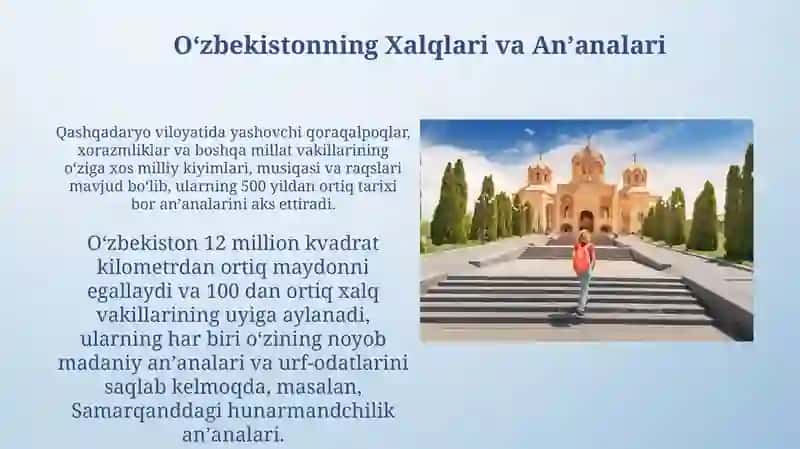 O‘zbekistonning Xalqlari va An’analari

Qashqadaryo viloyatida yashovchi qoraqalpoqlar, xorazmliklar va boshqa millat vakillarining o‘ziga xos milliy kiyimlari, musiqasi va raqslari mavjud bo‘lib, ularning 500 yildan ortiq tarixi bor an’analarini aks ettiradi.

O‘zbekiston 12 million kvadrat kilometrdan ortiq maydonni egallaydi va 100 dan ortiq xalq vakillarining uyiga aylanadi, ularning har biri o‘zining noyob madaniy an’analari va urf-odatlarini saqlab kelmoqda, masalan, Samarqanddagi hunarmandchilik an’analari.